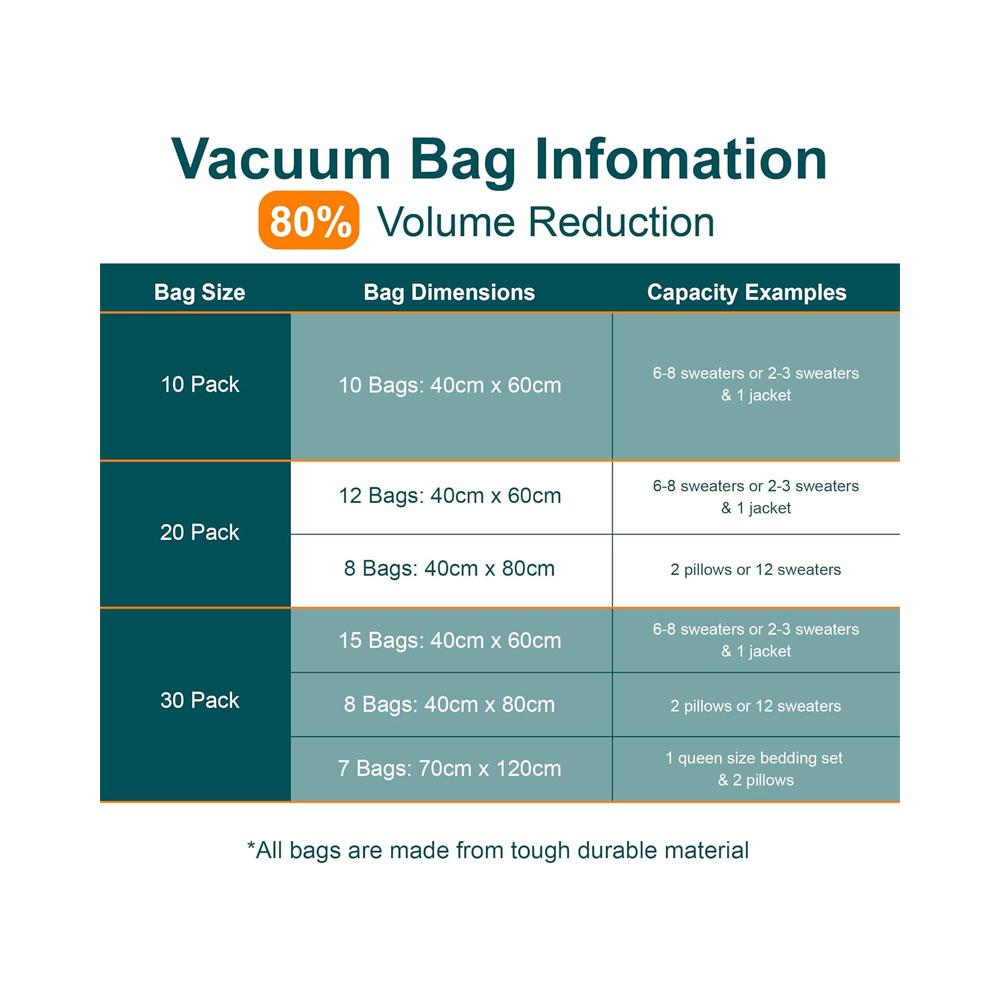 Vacuum Bag Infomation

80% Volume Reduction

| Bag Size | Bag Dimensions | Capacity Examples |
|---|---|---|
| 10 Pack | 10 Bags: 40cm x 60cm | 6-8 sweaters or 2-3 sweaters & 1 jacket |
| 20 Pack | 12 Bags: 40cm x 60cm | 6-8 sweaters or 2-3 sweaters & 1 jacket |
| | 8 Bags: 40cm x 80cm | 2 pillows or 12 sweaters |
| 30 Pack | 15 Bags: 40cm x 60cm | 6-8 sweaters or 2-3 sweaters & 1 jacket |
| | 8 Bags: 40cm x 80cm | 2 pillows or 12 sweaters |
| | 7 Bags: 70cm x 120cm | 1 queen size bedding set & 2 pillows |

*All bags are made from tough durable material